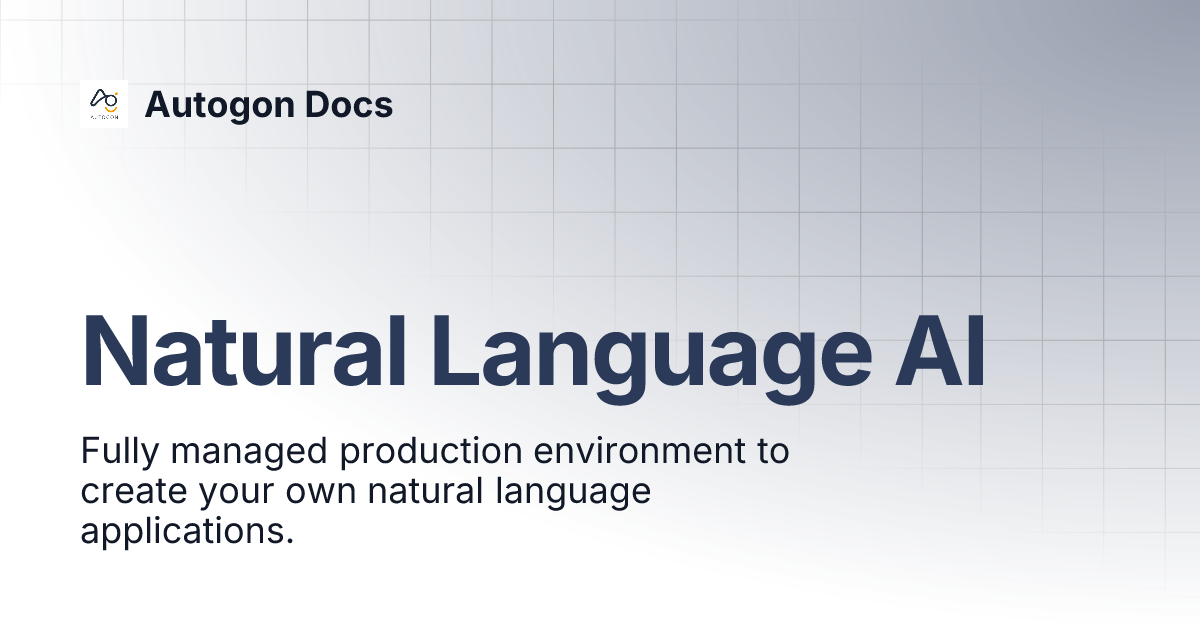 AUTOGON

Autogon Docs

Natural Language AI

Fully managed production environment to create your own natural language applications.